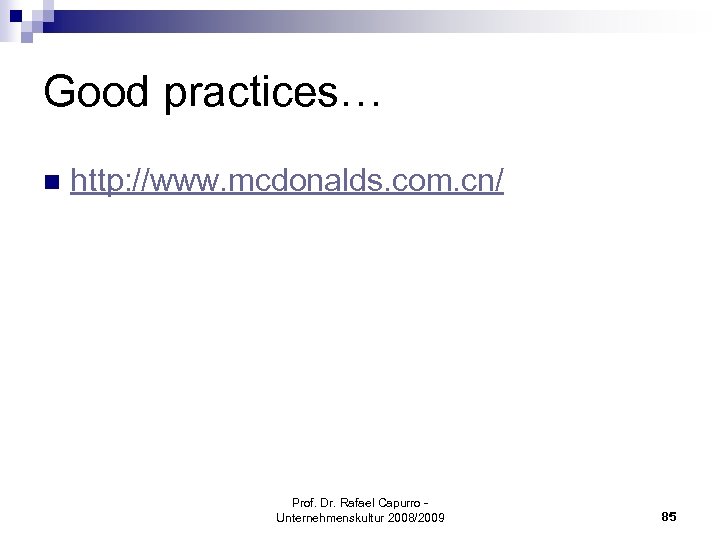 Good practices…

http://www.mcdonalds.com.cn/

Prof. Dr. Rafael Capurro - Unternehmenskultur 2008/2009

85